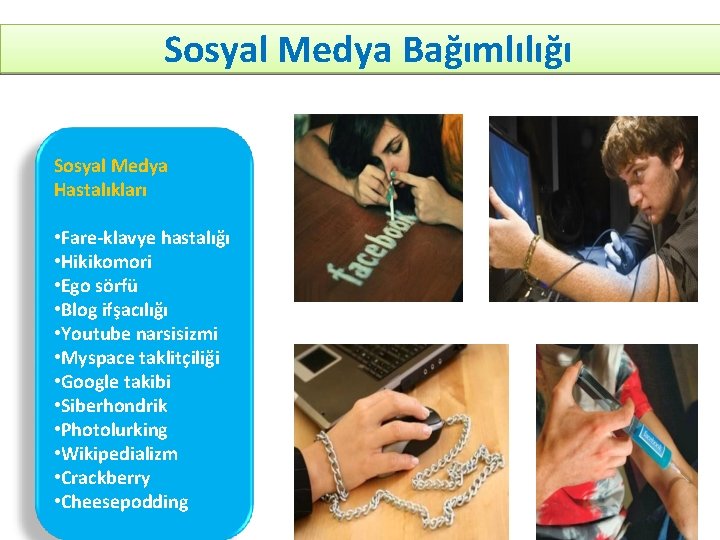 Sosyal Medya Bağımlılığı

Sosyal Medya Hastalıkları

•Fare-klavye hastalığı
•Hikikomori
•Ego sörfü
•Blog ifşacılığı
•Youtube narsisizmi
•Myspace taklitçiliği
•Google takibi
•Siberhondrik
•Photolurking
•Wikipedializm
•Crackberry
•Cheesepodding

facebook

facebook